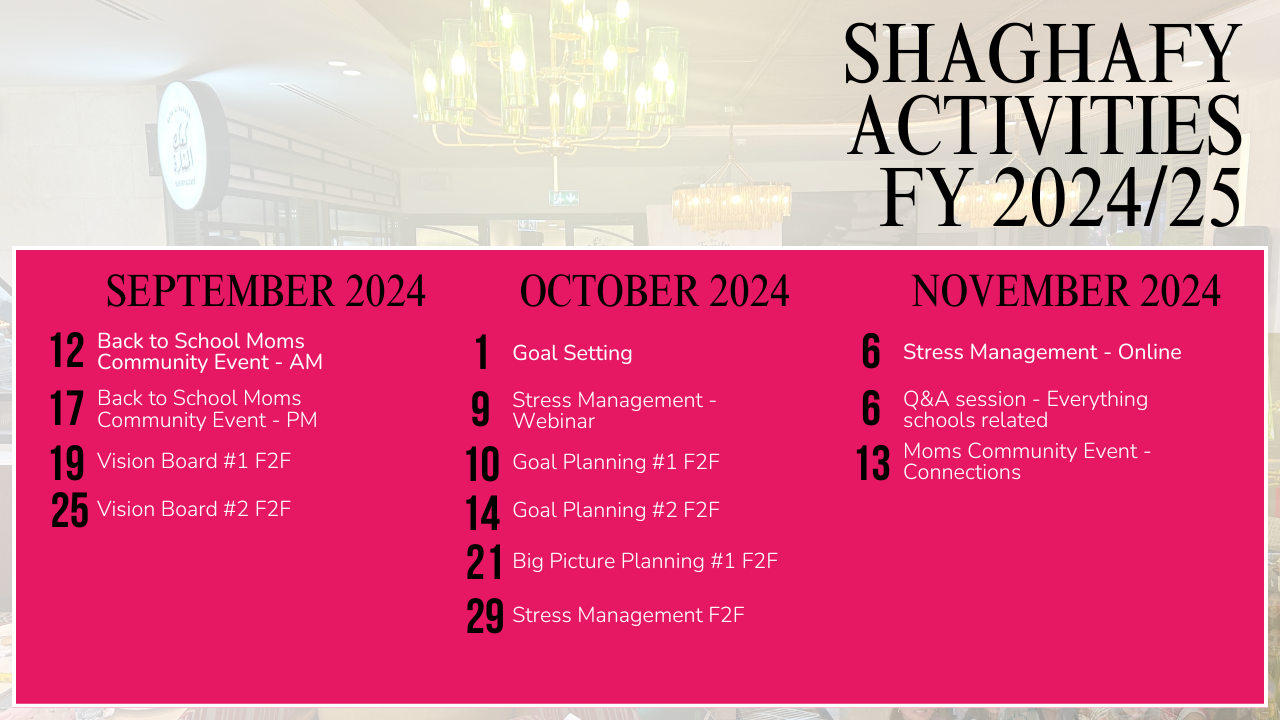 SHAGHAFY ACTIVITIES FY 2024/25

SEPTEMBER 2024

12 Back to School Moms Community Event - AM

17 Back to School Moms Community Event - PM

19 Vision Board #1 F2F

25 Vision Board #2 F2F

OCTOBER 2024

1 Goal Setting

9 Stress Management - Webinar

10 Goal Planning #1 F2F

14 Goal Planning #2 F2F

21 Big Picture Planning #1 F2F

29 Stress Management F2F

NOVEMBER 2024

6 Stress Management - Online

6 Q&A session - Everything schools related

13 Moms Community Event - Connections